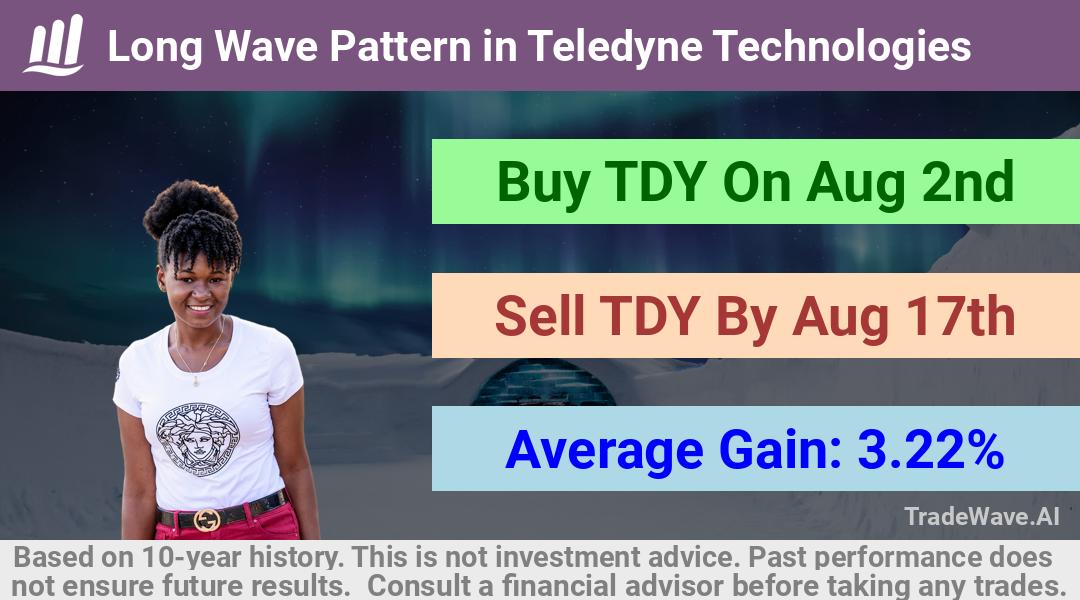 Long Wave Pattern in Teledyne Technologies

Buy TDY On Aug 2nd

Sell TDY By Aug 17th

Average Gain: 3.22%

TradeWave.AI

Based on 10-year history. This is not investment advice. Past performance does not ensure future results. Consult a financial advisor before taking any trades.